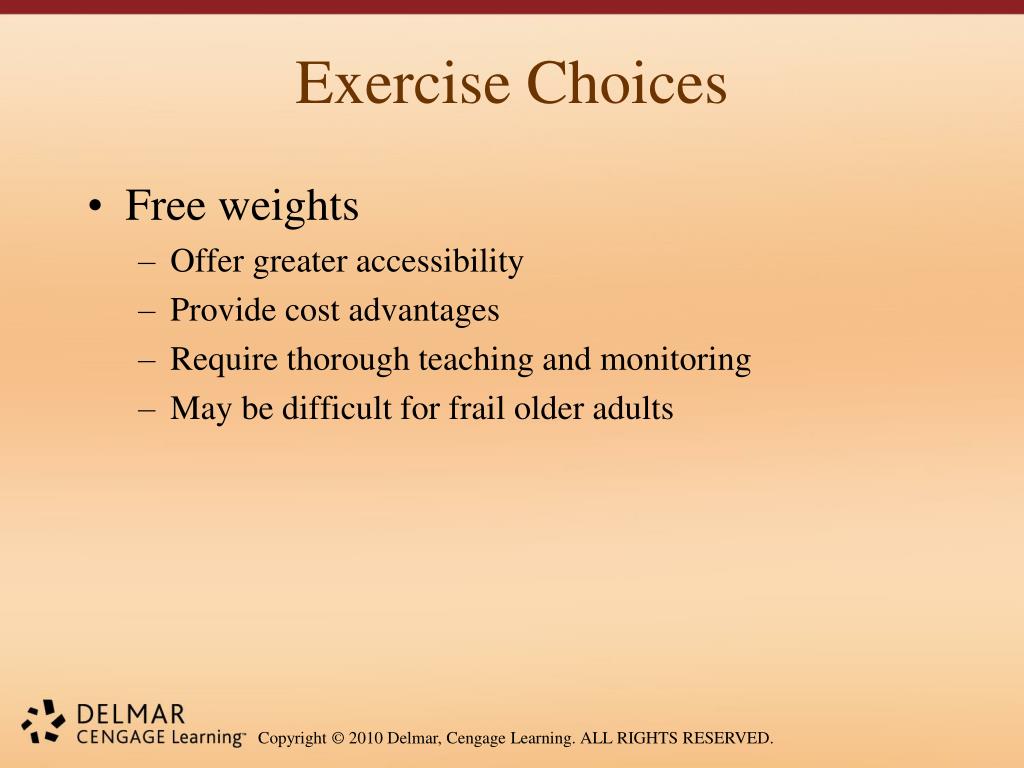 Exercise Choices

• Free weights
– Offer greater accessibility
– Provide cost advantages
– Require thorough teaching and monitoring
– May be difficult for frail older adults

DELMAR
CENGAGE Learning™ Copyright © 2010 Delmar, Cengage Learning. ALL RIGHTS RESERVED.